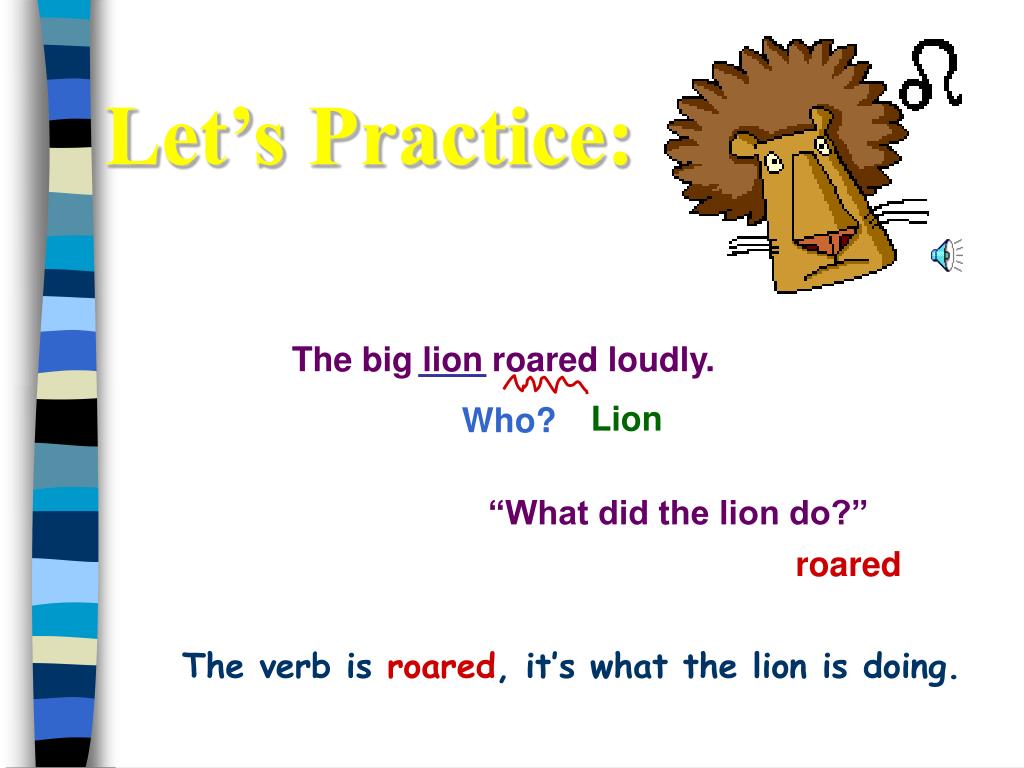 Let’s Practice:

The big lion roared loudly.

Who? Lion

“What did the lion do?”

roared

The verb is roared, it’s what the lion is doing.